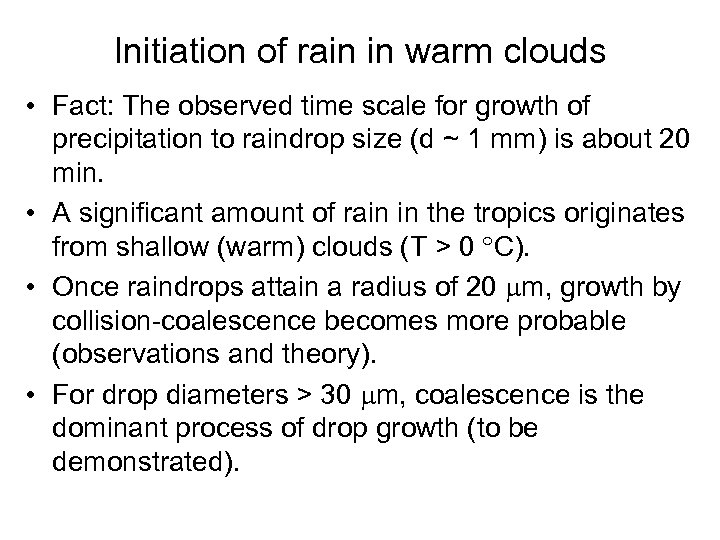 Initiation of rain in warm clouds

• Fact: The observed time scale for growth of precipitation to raindrop size (d ~ 1 mm) is about 20 min.

• A significant amount of rain in the tropics originates from shallow (warm) clouds (T > 0 °C).

• Once raindrops attain a radius of 20 μm, growth by collision-coalescence becomes more probable (observations and theory).

• For drop diameters > 30 μm, coalescence is the dominant process of drop growth (to be demonstrated).